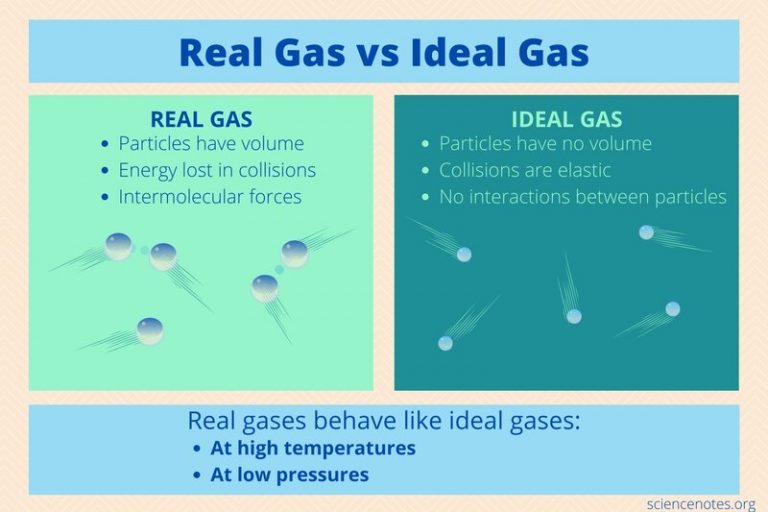 Real Gas vs Ideal Gas

REAL GAS
• Particles have volume
• Energy lost in collisions
• Intermolecular forces

IDEAL GAS
• Particles have no volume
• Collisions are elastic
• No interactions between particles

Real gases behave like ideal gases:
• At high temperatures
• At low pressures

sciencenotes.org